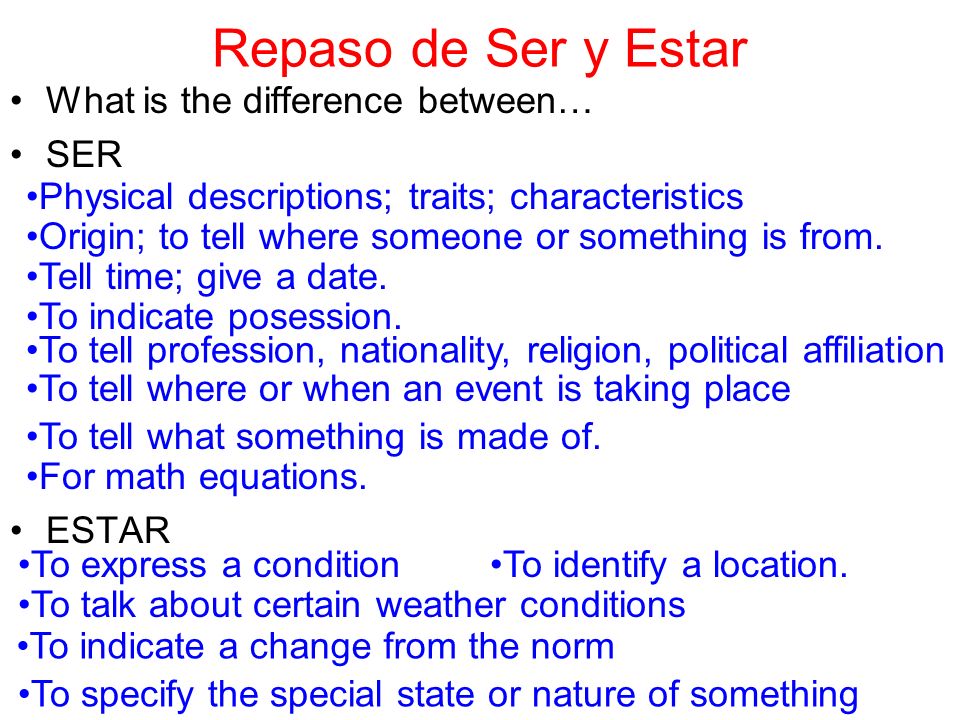 Repaso de Ser y Estar

• What is the difference between…

• SER

•Physical descriptions; traits; characteristics
•Origin; to tell where someone or something is from.
•Tell time; give a date.
•To indicate posession.
•To tell profession, nationality, religion, political affiliation
•To tell where or when an event is taking place
•To tell what something is made of.
•For math equations.

• ESTAR

•To express a condition
•To identify a location.
•To talk about certain weather conditions
•To indicate a change from the norm
•To specify the special state or nature of something